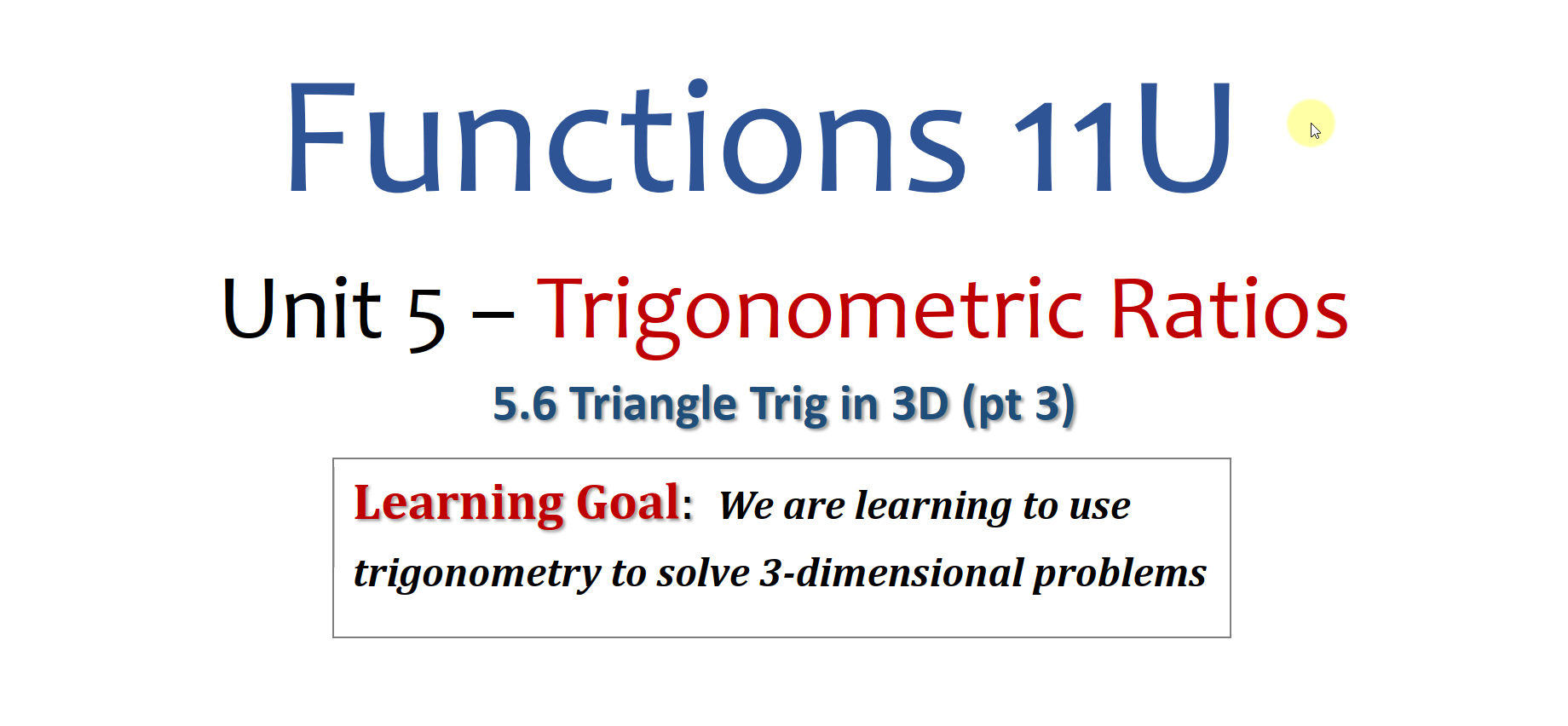 Functions 11U

Unit 5 – Trigonometric Ratios

5.6 Triangle Trig in 3D (pt 3)

Learning Goal: We are learning to use trigonometry to solve 3-dimensional problems